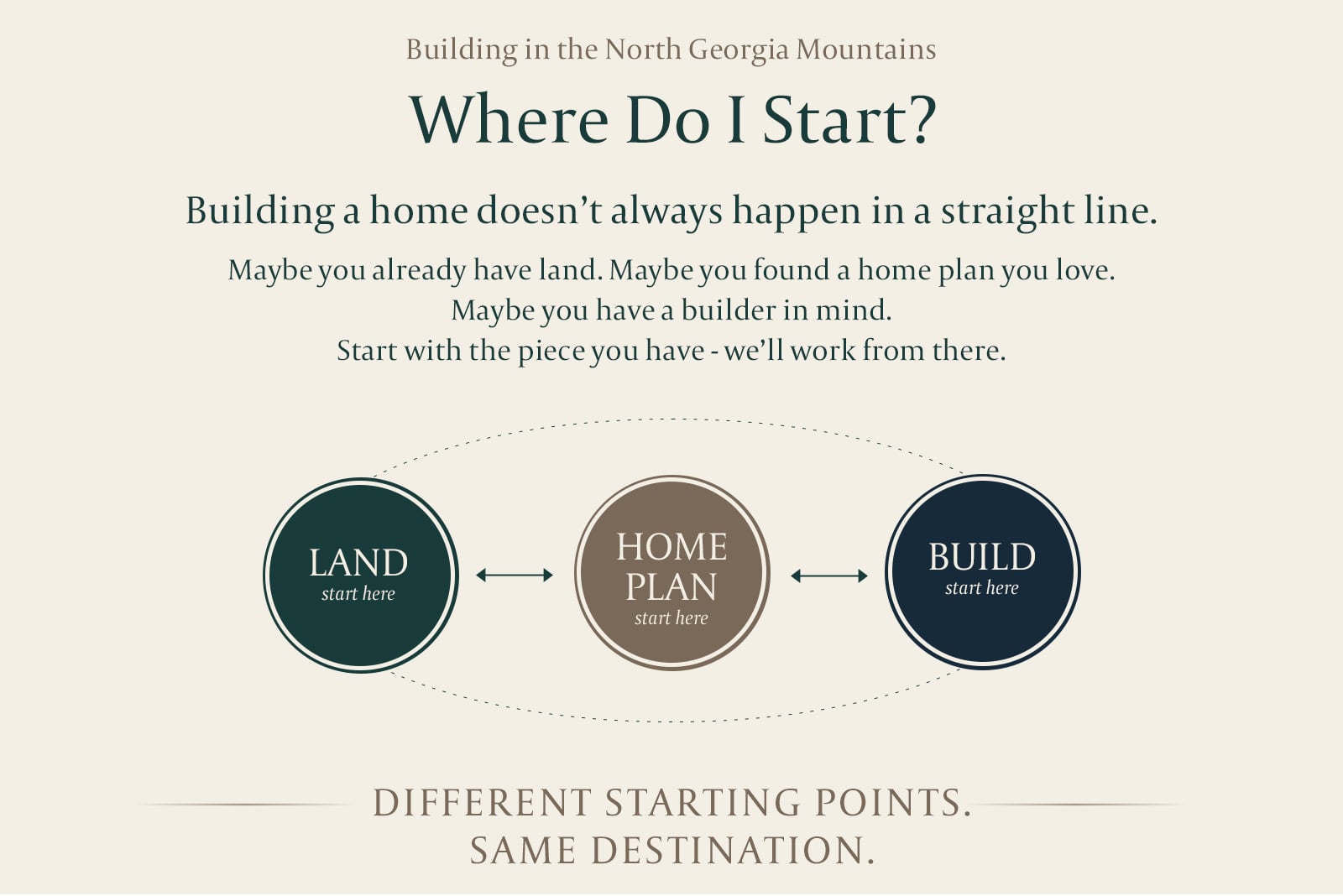 Building in the North Georgia Mountains

Where Do I Start?

Building a home doesn’t always happen in a straight line.

Maybe you already have land. Maybe you found a home plan you love.
Maybe you have a builder in mind.
Start with the piece you have - we’ll work from there.

LAND
start here

HOME PLAN
start here

BUILD
start here

DIFFERENT STARTING POINTS.
SAME DESTINATION.